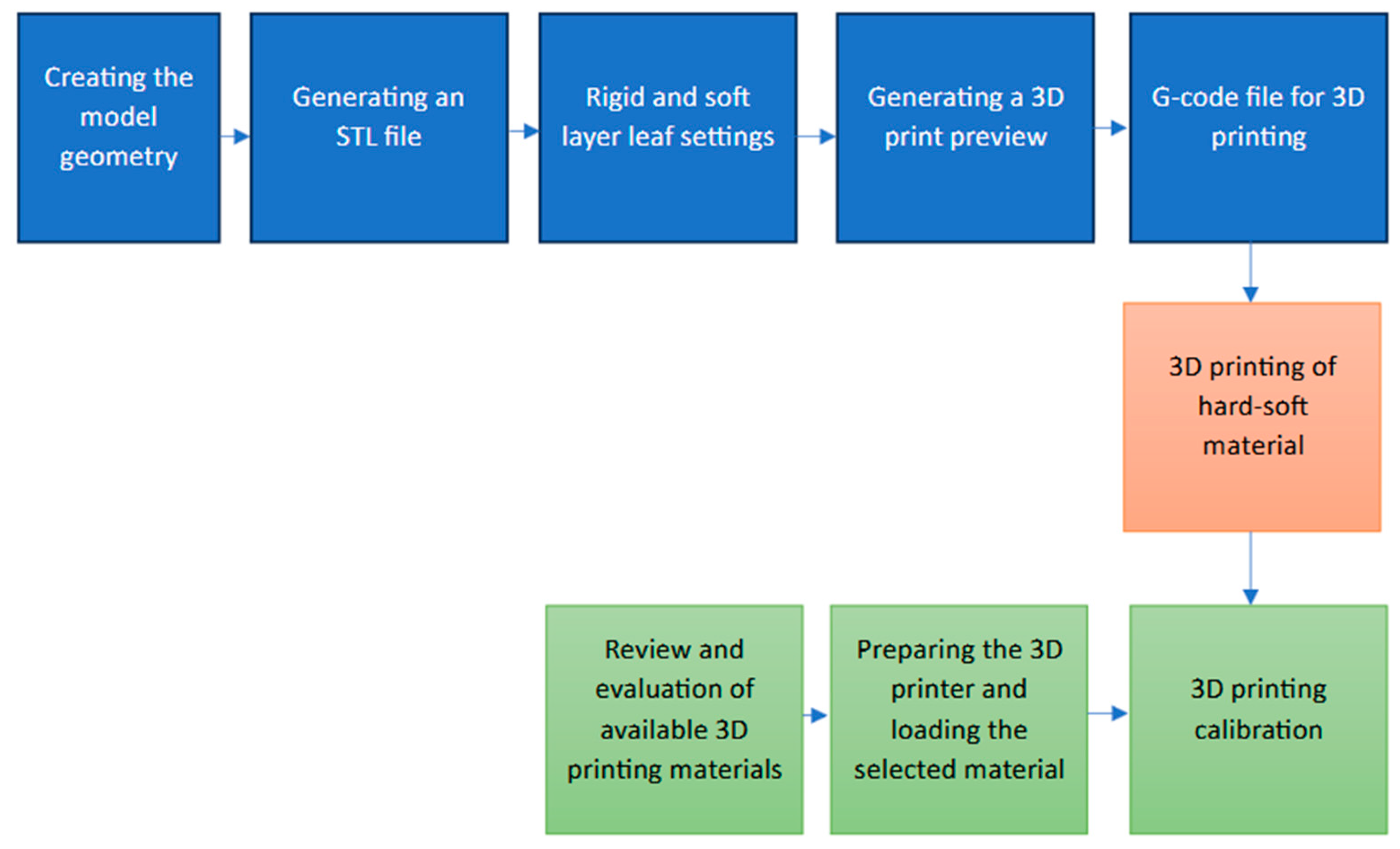 Creating the model geometry

Generating an STL file

Rigid and soft layer leaf settings

Generating a 3D print preview

G-code file for 3D printing

3D printing of hard-soft material

Review and evaluation of available 3D printing materials

Preparing the 3D printer and loading the selected material

3D printing calibration